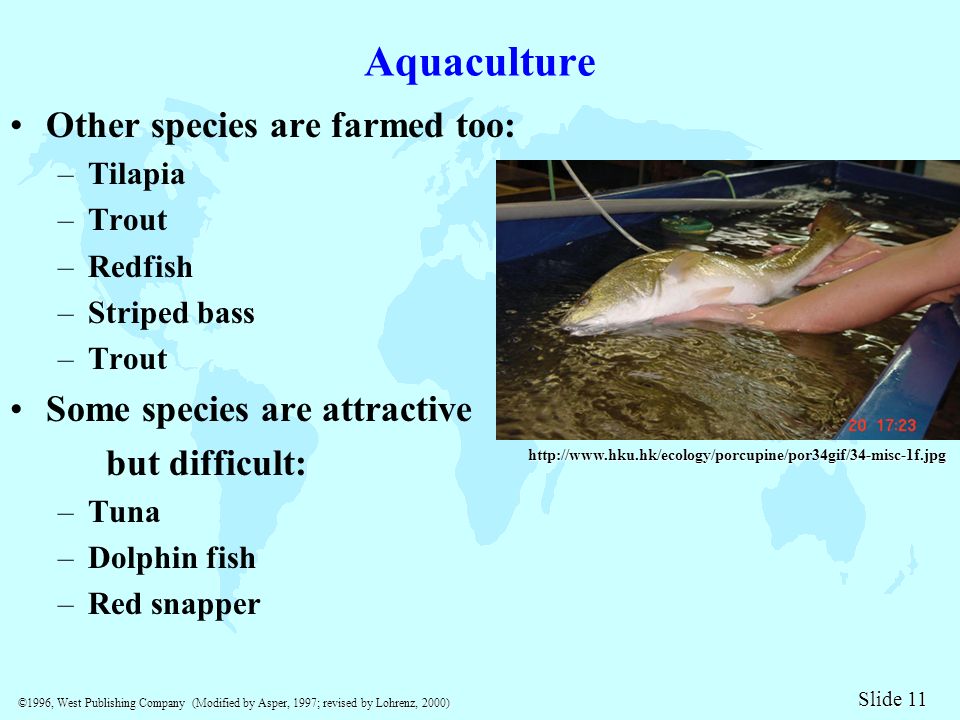 Aquaculture

• Other species are farmed too:
– Tilapia
– Trout
– Redfish
– Striped bass
– Trout

• Some species are attractive but difficult:
– Tuna
– Dolphin fish
– Red snapper

20 17:23

http://www.hku.hk/ecology/porcupine/por34gif/34-misc-1f.jpg

©1996, West Publishing Company (Modified by Asper, 1997; revised by Lohrenz, 2000)

Slide 11